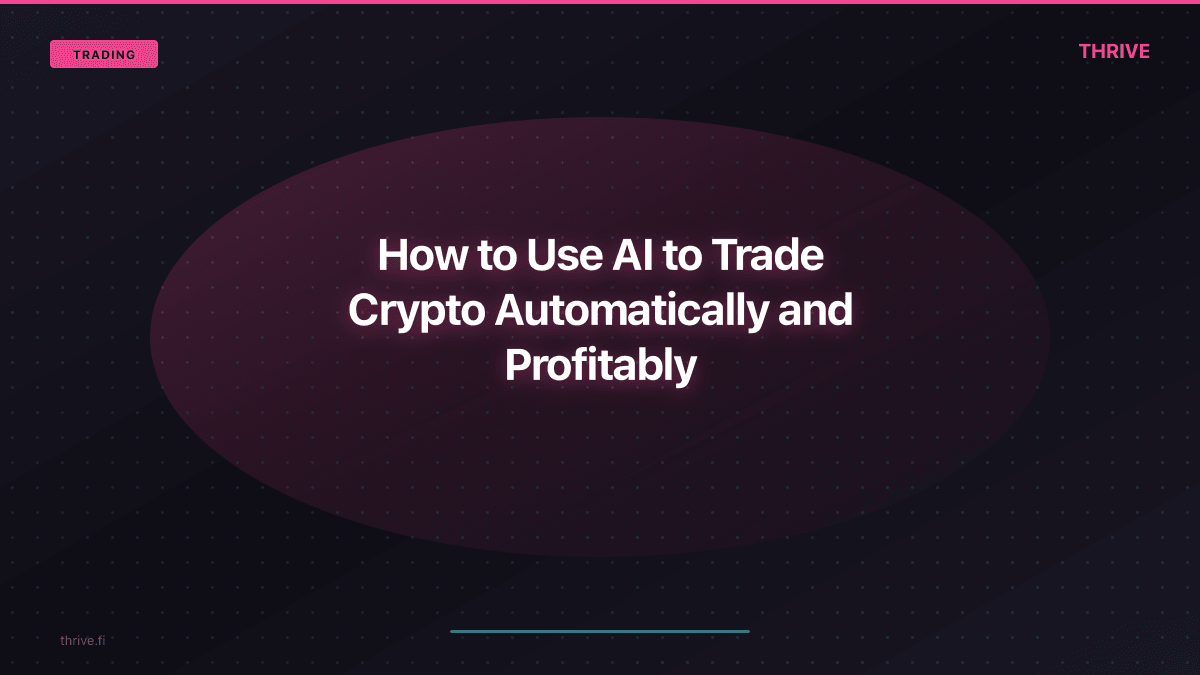 TRADING

THRIVE

How to Use AI to Trade Crypto Automatically and Profitably

thrive.fi